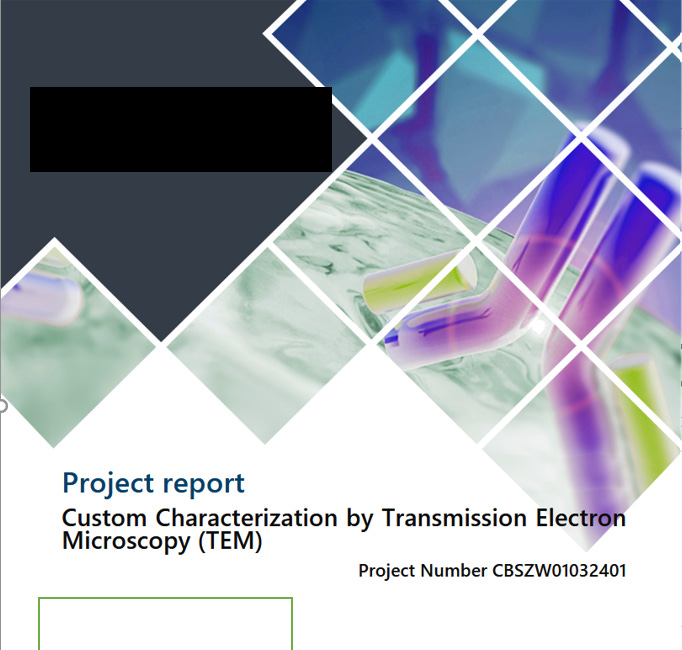 Project report

Custom Characterization by Transmission Electron Microscopy (TEM)

Project Number CBSZW01032401